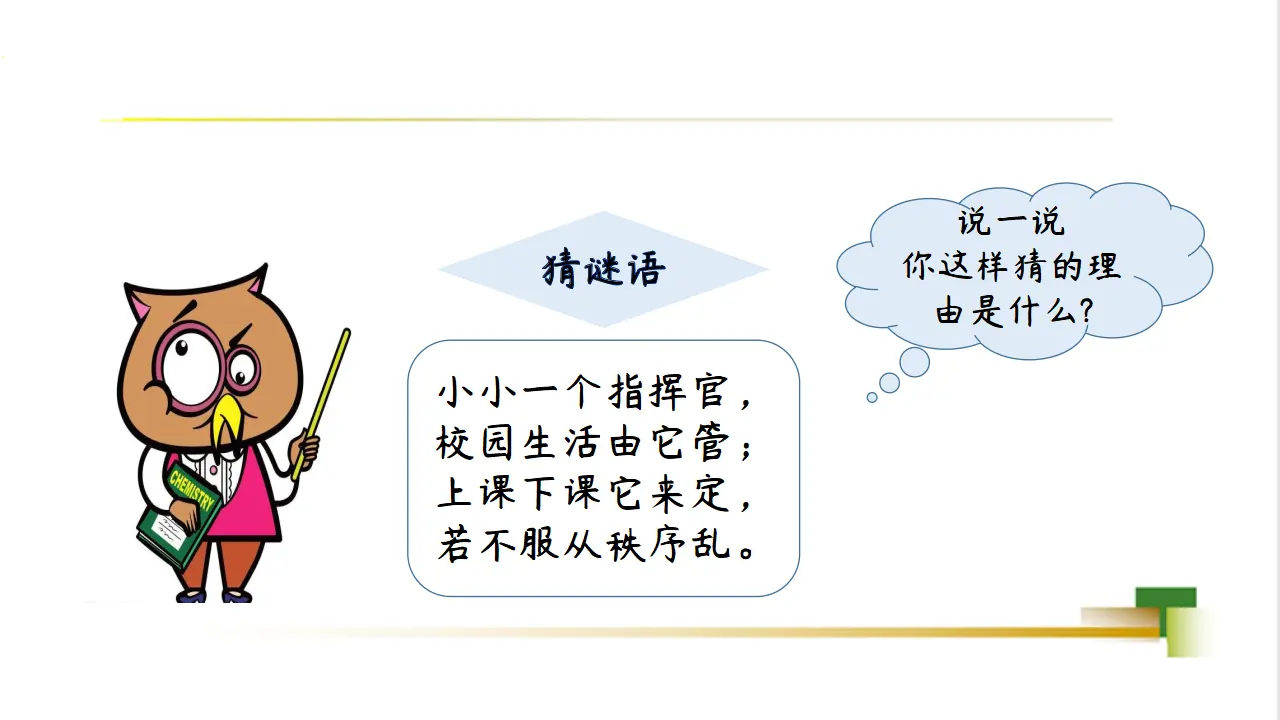 猜谜语

小小一个指挥官，
校园生活由它管；
上课下课它来定，
若不服从秩序乱。

说一说
你这样猜的理由是什么？

CHEMISTRY